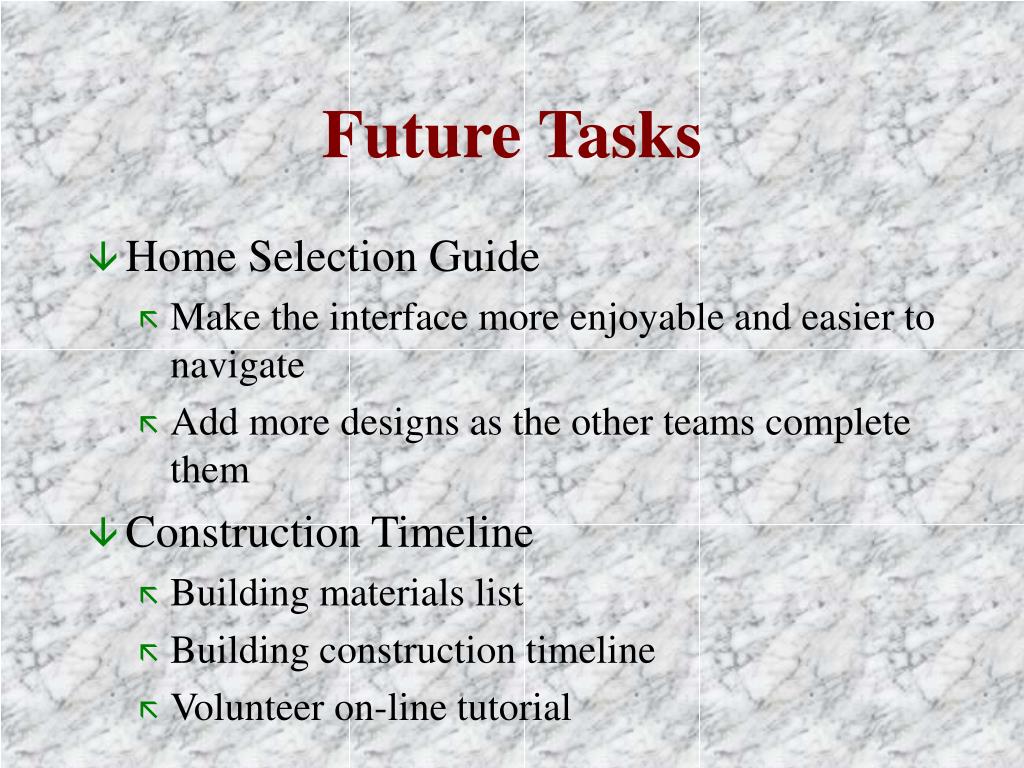 Future Tasks

Home Selection Guide

Make the interface more enjoyable and easier to navigate

Add more designs as the other teams complete them

Construction Timeline

Building materials list

Building construction timeline

Volunteer on-line tutorial